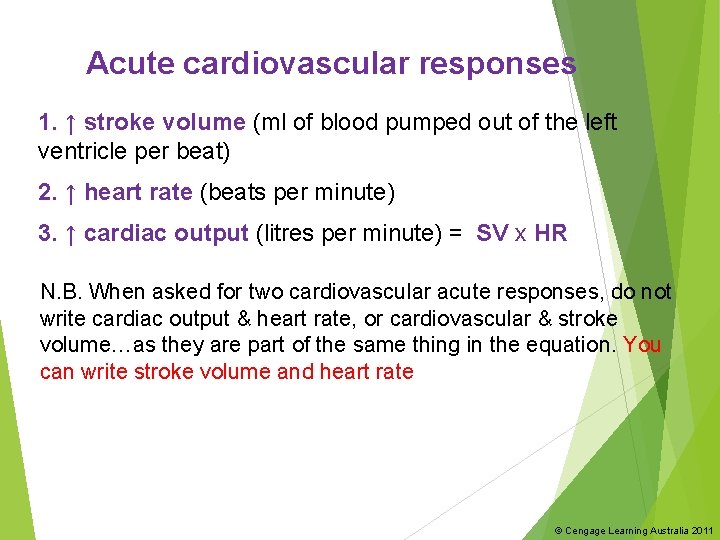 Acute cardiovascular responses

1. ↑ stroke volume (ml of blood pumped out of the left ventricle per beat)

2. ↑ heart rate (beats per minute)

3. ↑ cardiac output (litres per minute) = SV x HR

N.B. When asked for two cardiovascular acute responses, do not write cardiac output & heart rate, or cardiovascular & stroke volume…as they are part of the same thing in the equation. You can write stroke volume and heart rate

© Cengage Learning Australia 2011